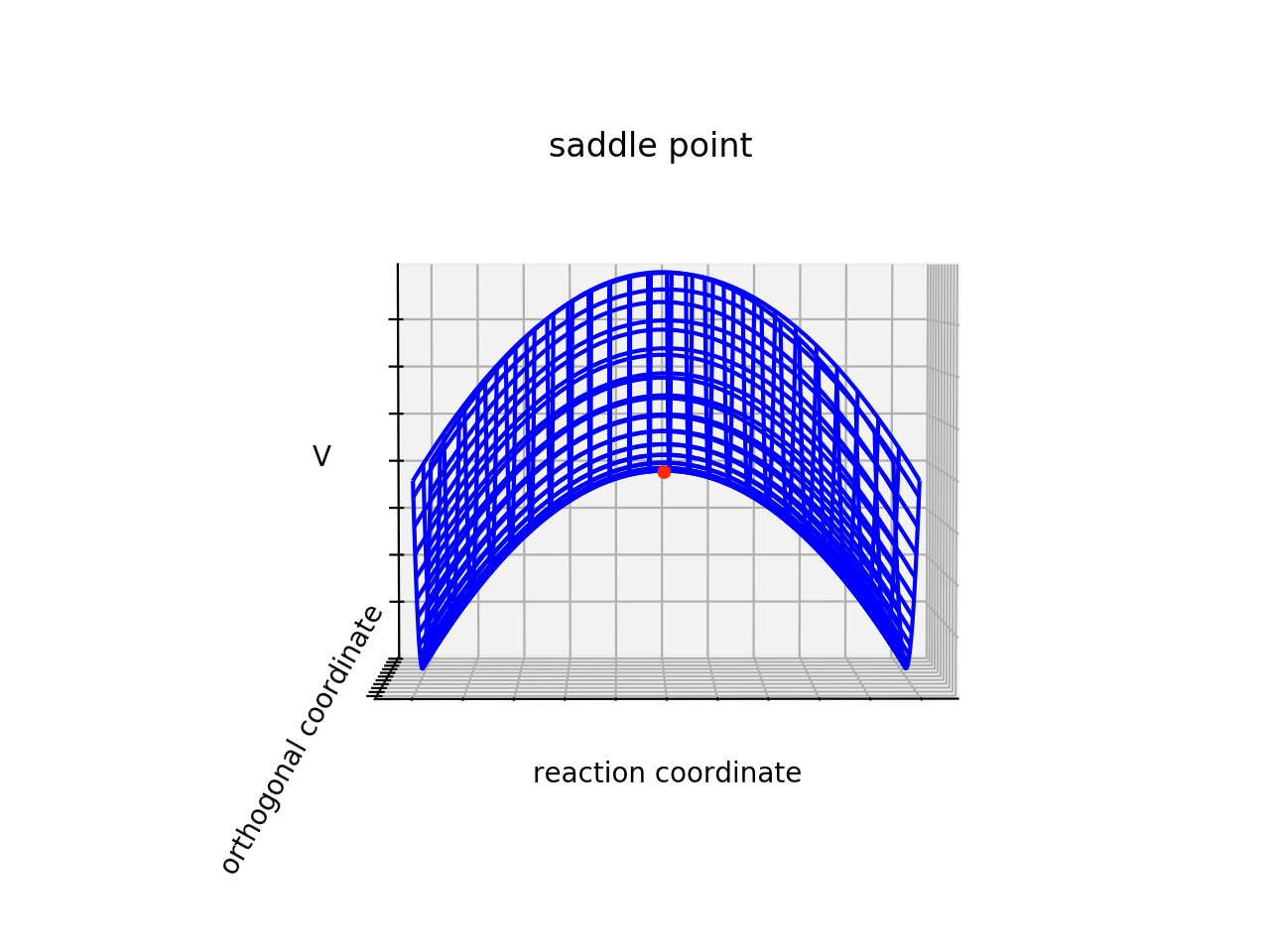 saddle point

V

orthogonal coordinate

reaction coordinate